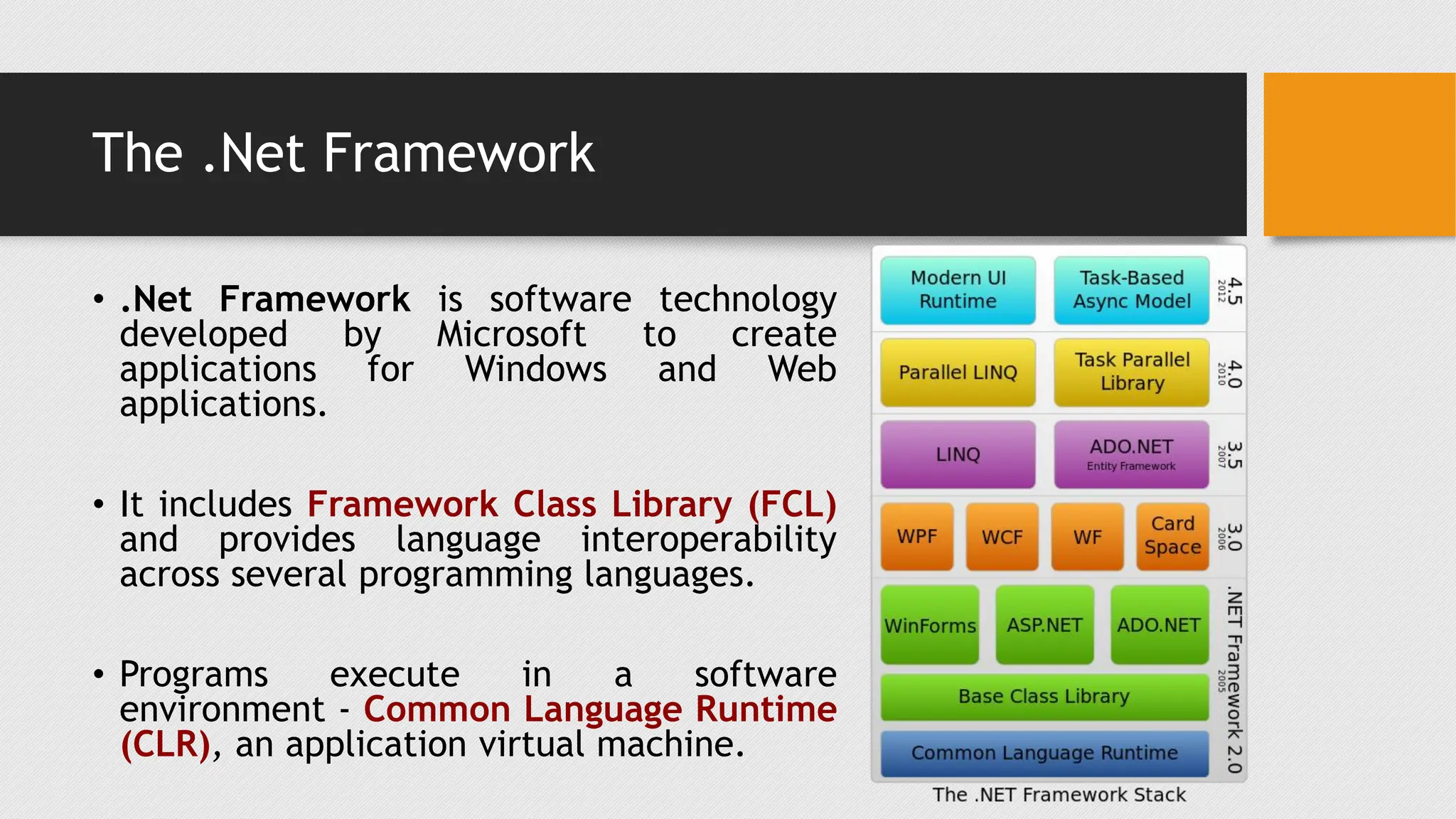 The .Net Framework

• .Net Framework is software technology developed by Microsoft to create applications for Windows and Web applications.

• It includes Framework Class Library (FCL) and provides language interoperability across several programming languages.

• Programs execute in a software environment - Common Language Runtime (CLR), an application virtual machine.

Modern UI Runtime
Task-Based Async Model
4.5 2012
Parallel LINQ
Task Parallel Library
4.0 2010
LINQ
ADO.NET Entity Framework
3.5 2007
WPF
WCF
WF
Card Space
3.0 2006
WinForms
ASP.NET
ADO.NET
Base Class Library
Common Language Runtime
.NET Framework 2.0 2005
The .NET Framework Stack